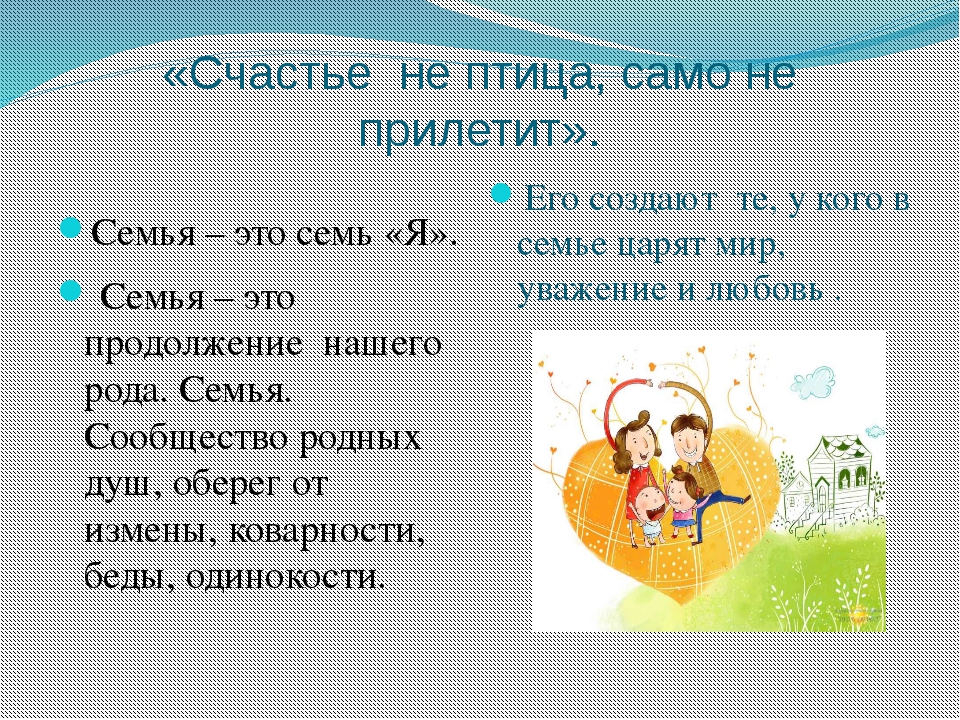 «Счастье  не птица, само не прилетит».

Семья – это семь «Я».

Семья – это продолжение  нашего рода. Семья. Сообщество родных душ, оберег от измены, коварности, беды, одинокости.

Его создают  те, у кого в семье царят мир, уважение и любовь .